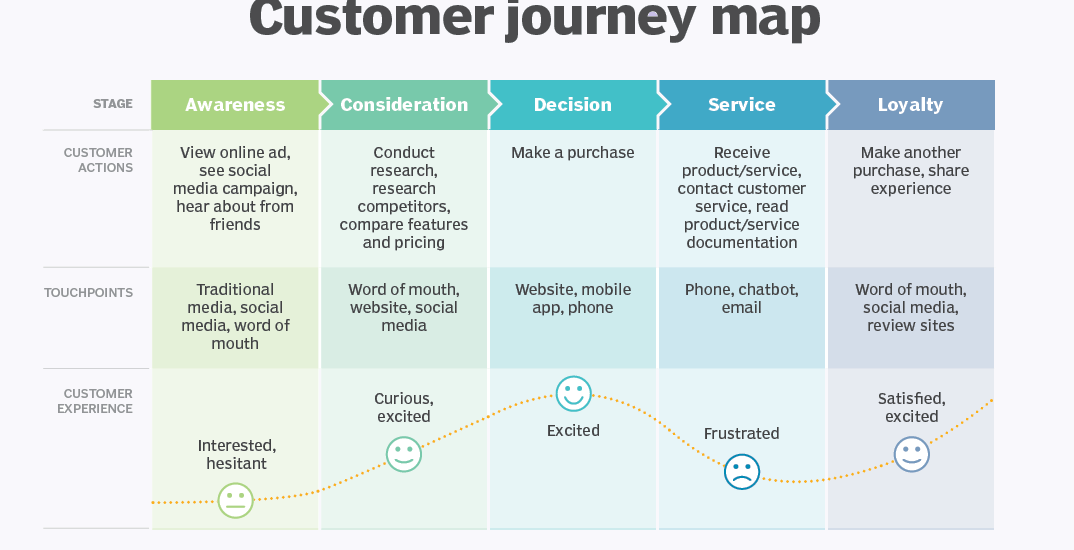 Customer journey map

| STAGE | Awareness | Consideration | Decision | Service | Loyalty |
|---|---|---|---|---|---|
| CUSTOMER ACTIONS | View online ad, see social media campaign, hear about from friends | Conduct research, research competitors, compare features and pricing | Make a purchase | Receive product/service, contact customer service, read product/service documentation | Make another purchase, share experience |
| TOUCHPOINTS | Traditional media, social media, word of mouth | Word of mouth, website, social media | Website, mobile app, phone | Phone, chatbot, email | Word of mouth, social media, review sites |
| CUSTOMER EXPERIENCE | Interested, hesitant | Curious, excited | Excited | Frustrated | Satisfied, excited |